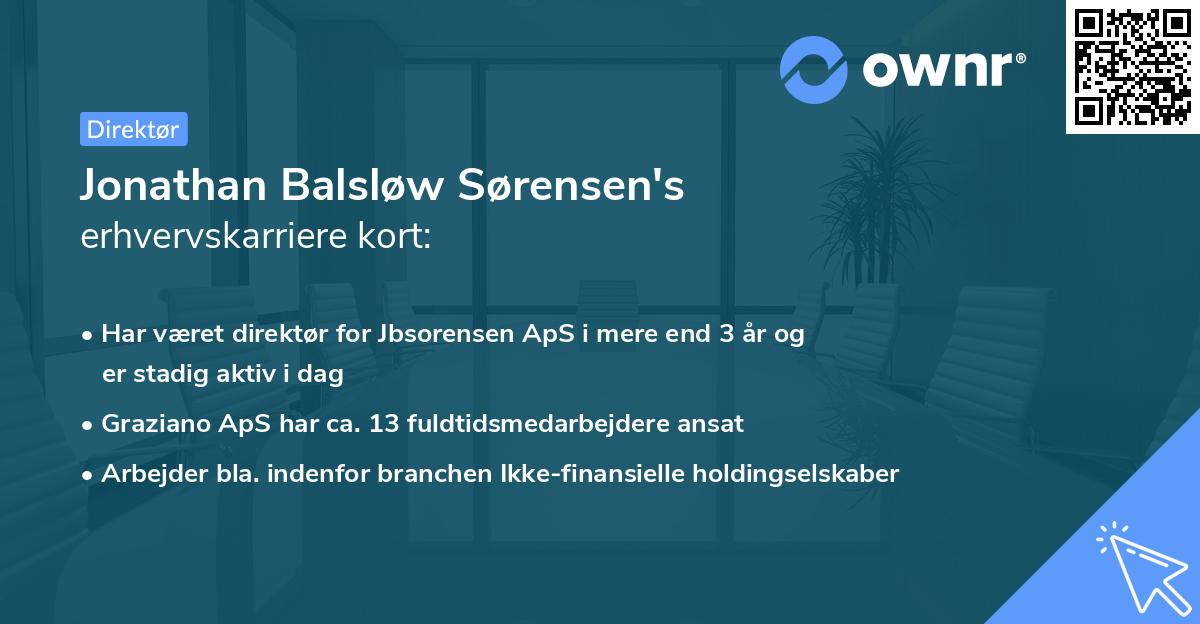 ownr®

Direktør

Jonathan Balsløw Sørensen's
erhvervskarriere kort:

• Har været direktør for Jbsorensen ApS i mere end 3 år og er stadig aktiv i dag

• Graziano ApS har ca. 13 fuldtidsmedarbejdere ansat

• Arbejder bla. indenfor branchen Ikke-finansielle holdingselskaber